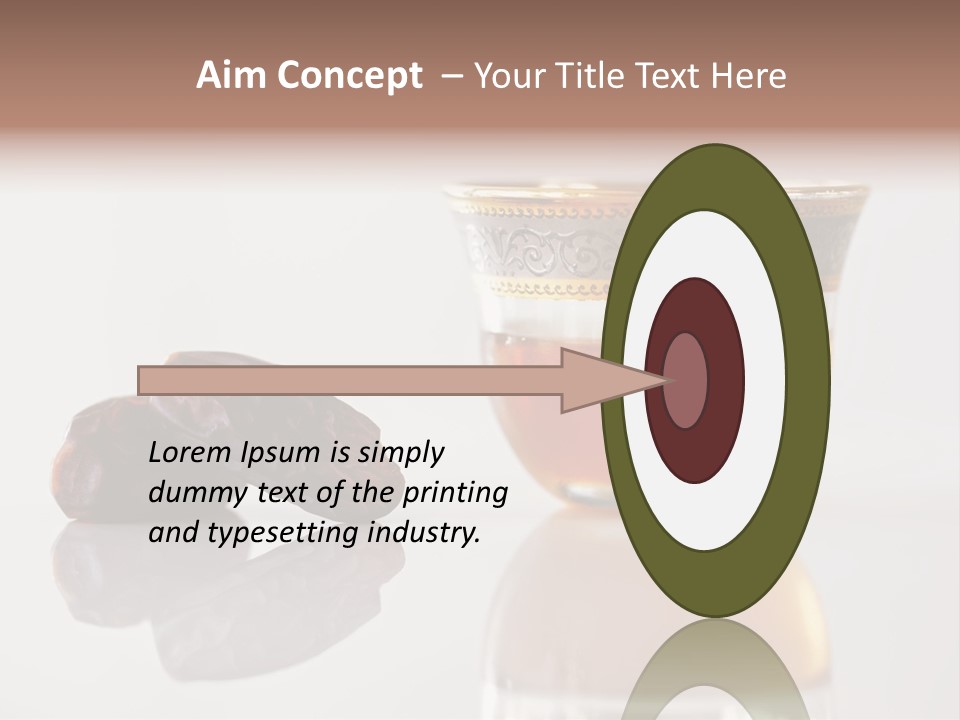 Aim Concept – Your Title Text Here

Lorem Ipsum is simply dummy text of the printing and typesetting industry.